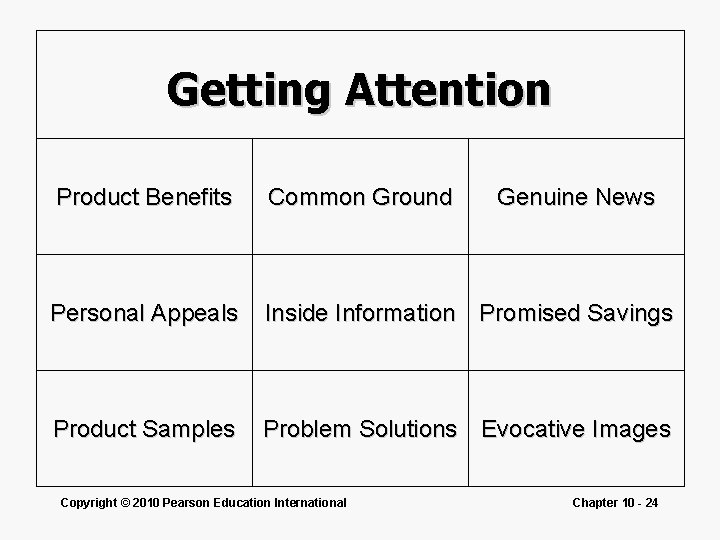 Getting Attention

| Product Benefits | Common Ground | Genuine News |
|---|---|---|
| Personal Appeals | Inside Information | Promised Savings |
| Product Samples | Problem Solutions | Evocative Images |

Copyright © 2010 Pearson Education International

Chapter 10 - 24